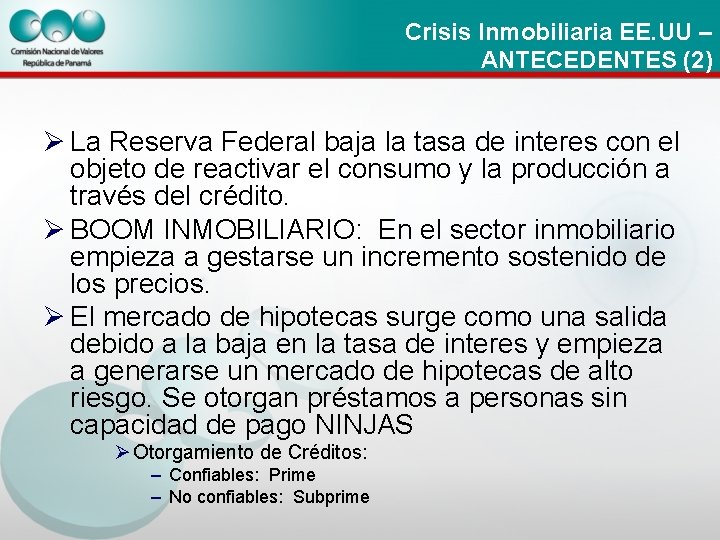 Comisión Nacional de Valores
República de Panamá

Crisis Inmobiliaria EE.UU – ANTECEDENTES (2)

➢ La Reserva Federal baja la tasa de interes con el objeto de reactivar el consumo y la producción a través del crédito.

➢ BOOM INMOBILIARIO: En el sector inmobiliario empieza a gestarse un incremento sostenido de los precios.

➢ El mercado de hipotecas surge como una salida debido a la baja en la tasa de interes y empieza a generarse un mercado de hipotecas de alto riesgo. Se otorgan préstamos a personas sin capacidad de pago NINJAS

➢ Otorgamiento de Créditos:
– Confiables: Prime
– No confiables: Subprime